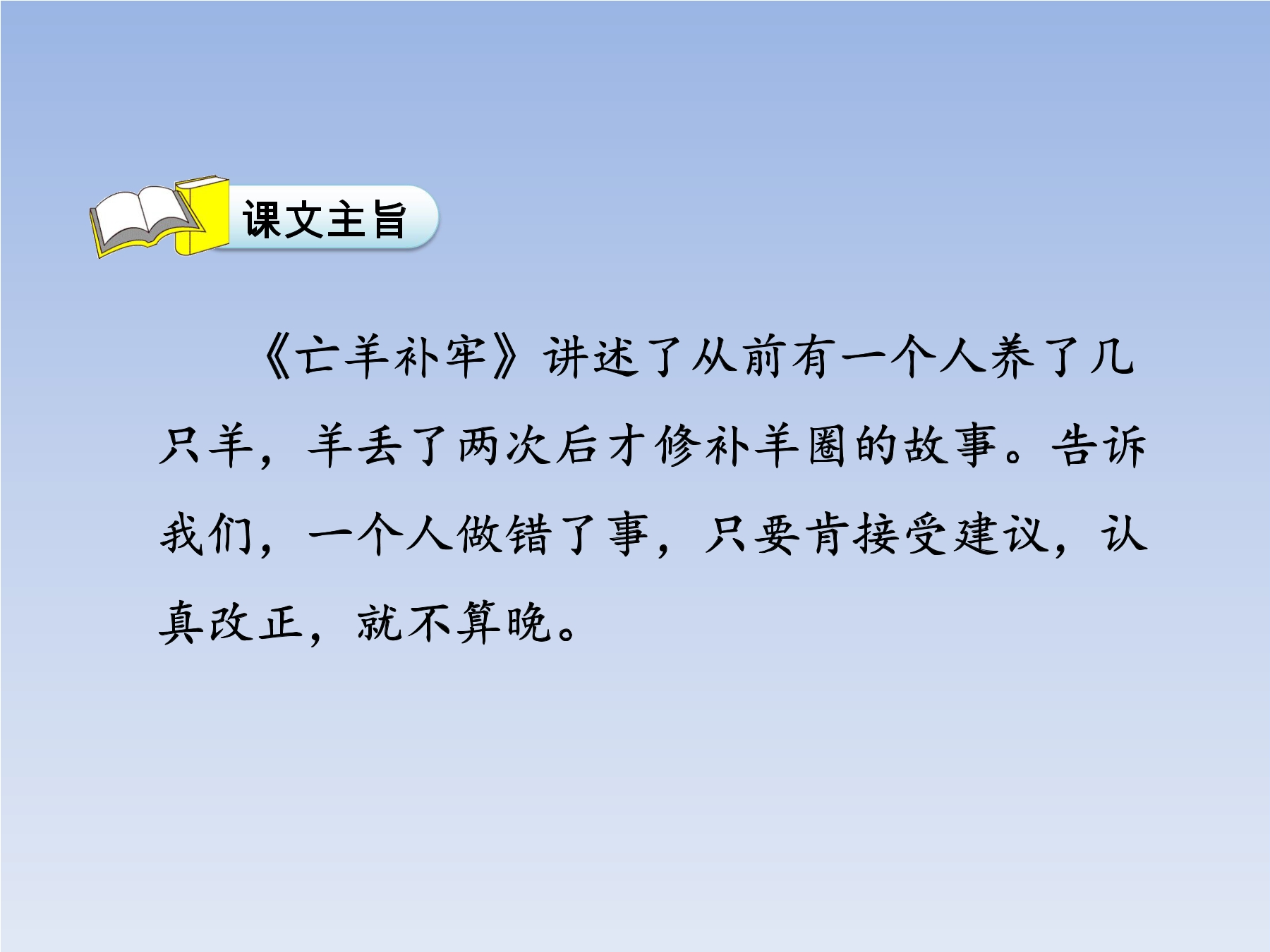 课文主旨

《亡羊补牢》讲述了从前有一个人养了几只羊，羊丢了两次后才修补羊圈的故事。告诉我们，一个人做错了事，只要肯接受建议，认真改正，就不算晚。